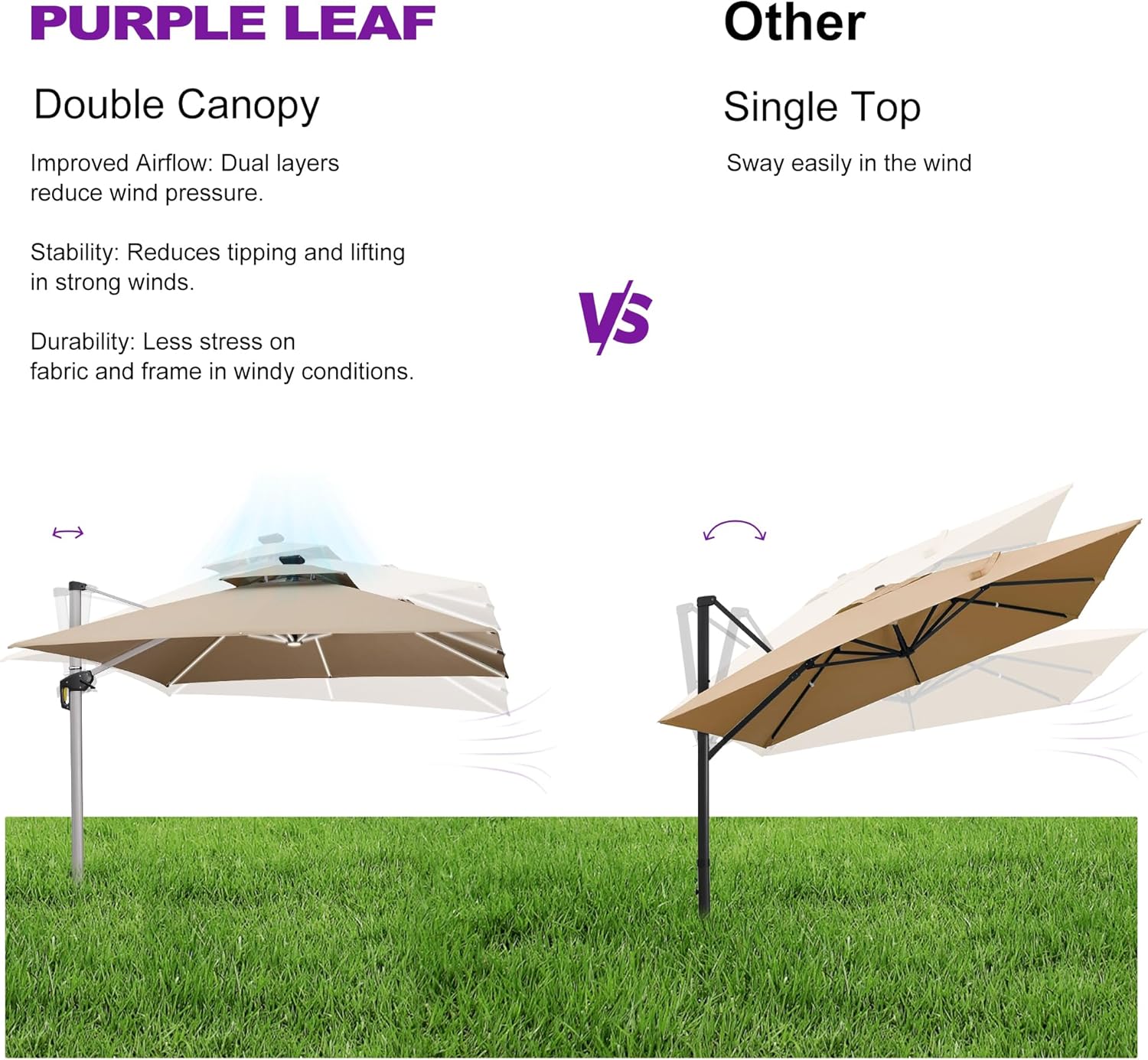 PURPLE LEAF

Double Canopy

Improved Airflow: Dual layers reduce wind pressure.

Stability: Reduces tipping and lifting in strong winds.

Durability: Less stress on fabric and frame in windy conditions.

VS

Other

Single Top

Sway easily in the wind